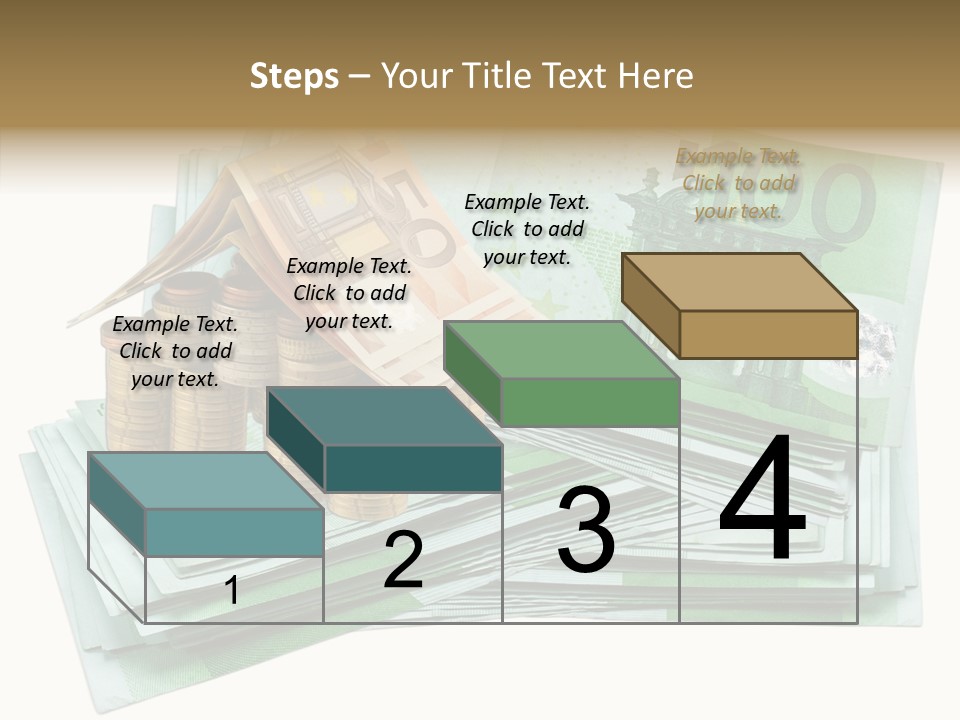 Steps – Your Title Text Here

Example Text. Click to add your text.

Example Text. Click to add your text.

Example Text. Click to add your text.

Example Text. Click to add your text.

1

2

3

4